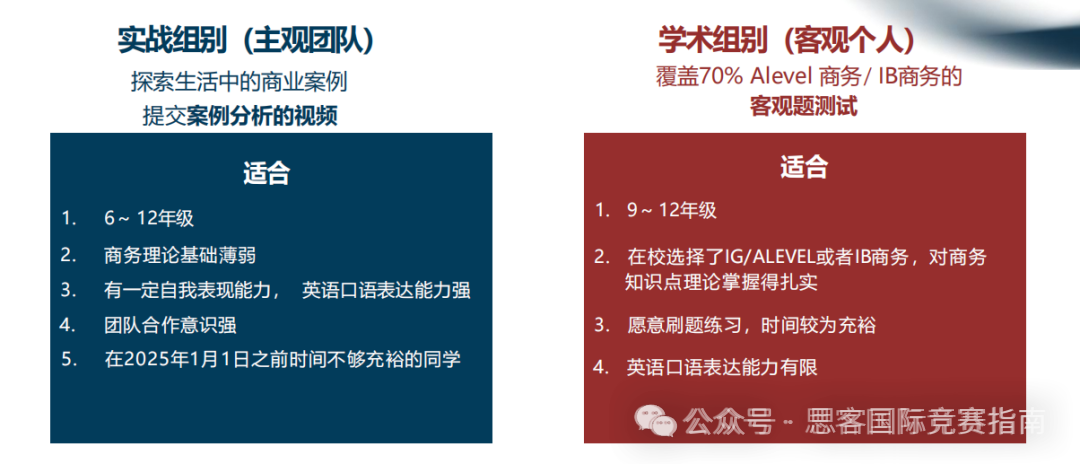 实战组别（主观团队）

探索生活中的商业案例

提交案例分析的视频

适合

1. 6～12年级
2. 商务理论基础薄弱
3. 有一定自我表现能力， 英语口语表达能力强
4. 团队合作意识强
5. 在2025年1月1日之前时间不够充裕的同学

学术组别（客观个人）

覆盖70% Alevel 商务/ IB商务的

客观题测试

适合

1. 9～12年级
2. 在校选择了IG/ALEVEL或者IB商务，对商务知识点理论掌握得扎实
3. 愿意刷题练习，时间较为充裕
4. 英语口语表达能力有限

公众号 · 思客国际竞赛指南